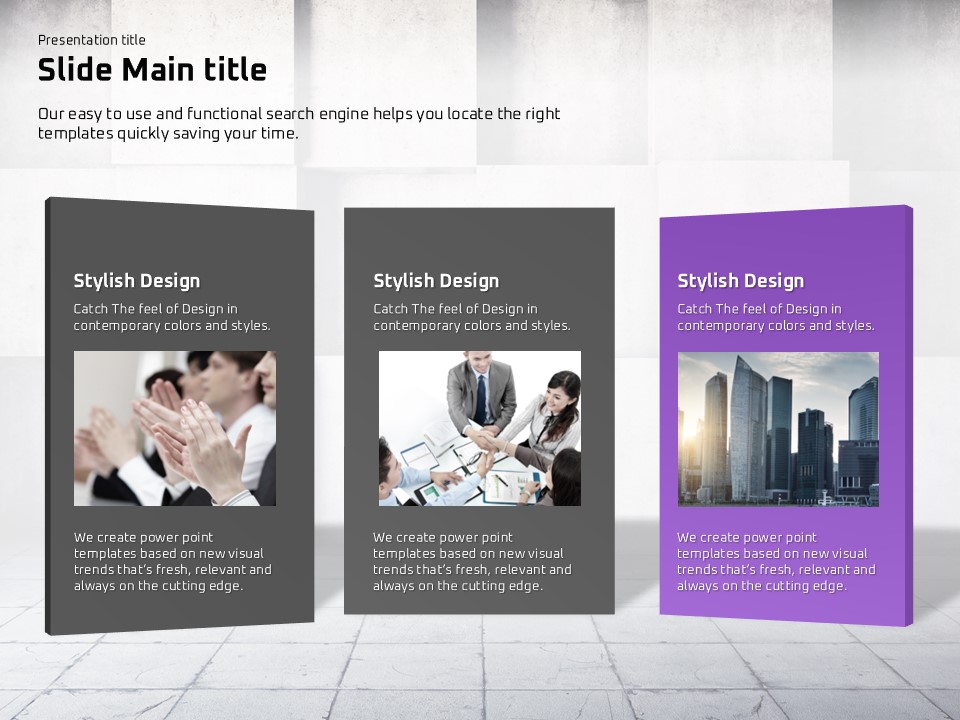 Presentation title

Slide Main title

Our easy to use and functional search engine helps you locate the right templates quickly saving your time.

Stylish Design

Catch The feel of Design in contemporary colors and styles.

We create power point templates based on new visual trends that's fresh, relevant and always on the cutting edge.

Stylish Design

Catch The feel of Design in contemporary colors and styles.

We create power point templates based on new visual trends that's fresh, relevant and always on the cutting edge.

Stylish Design

Catch The feel of Design in contemporary colors and styles.

We create power point templates based on new visual trends that's fresh, relevant and always on the cutting edge.